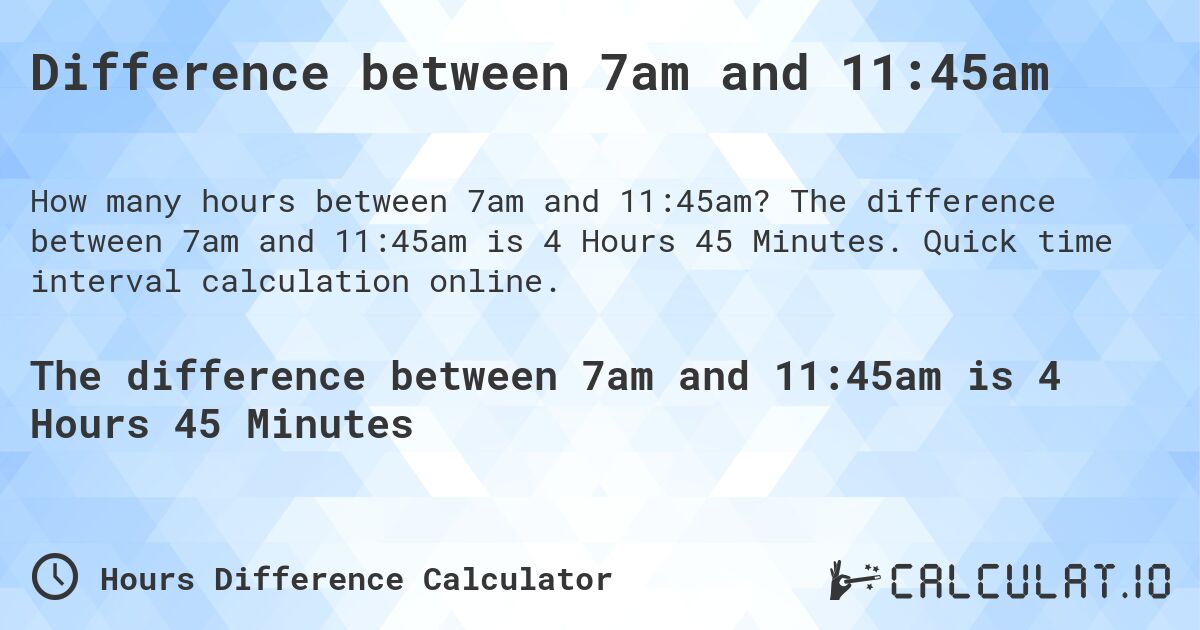 Difference between 7am and 11:45am

How many hours between 7am and 11:45am? The difference between 7am and 11:45am is 4 Hours 45 Minutes. Quick time interval calculation online.

The difference between 7am and 11:45am is 4 Hours 45 Minutes

Hours Difference Calculator

CALCULAT.IO